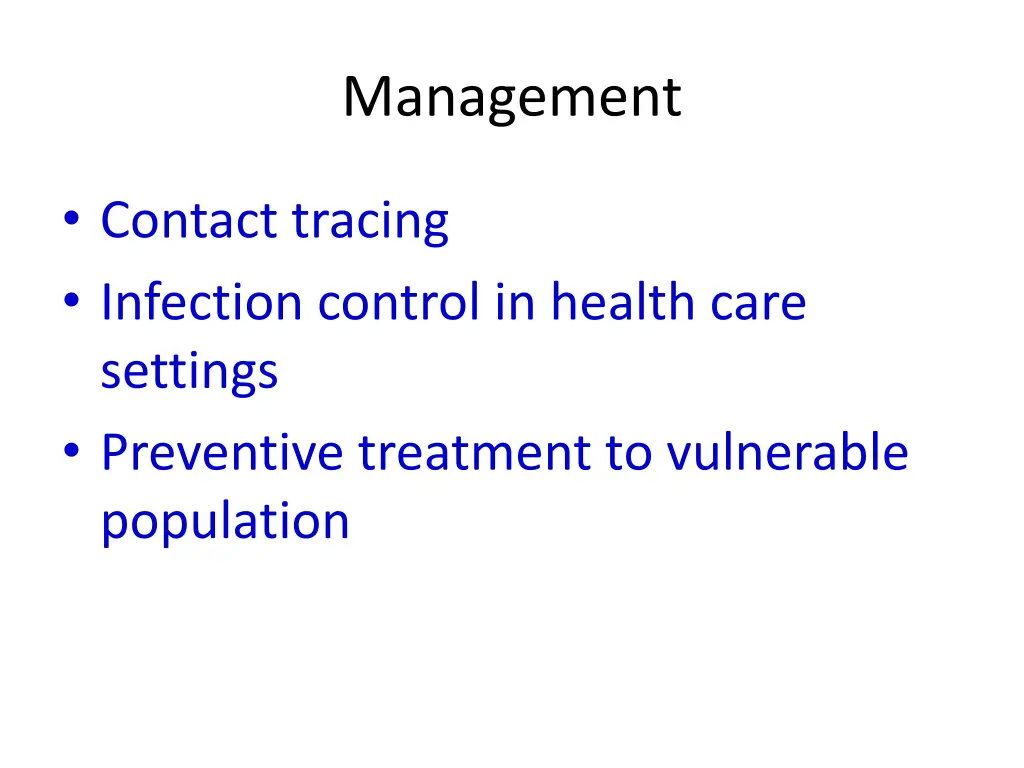 Management

• Contact tracing
• Infection control in health care settings
• Preventive treatment to vulnerable population